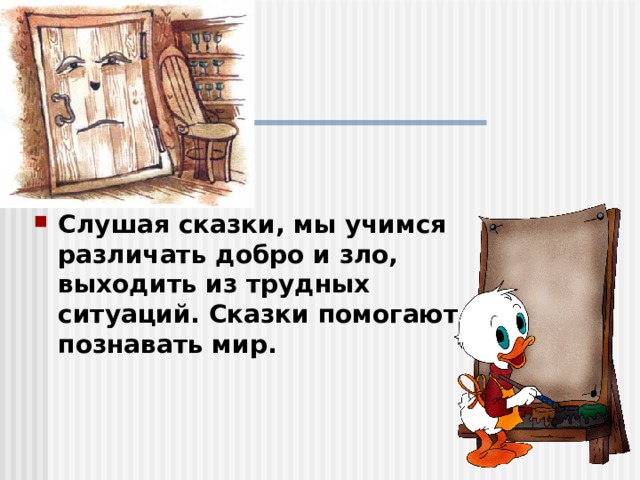 Слушая сказки, мы учимся различать добро и зло, выходить из трудных ситуаций. Сказки помогают познавать мир.